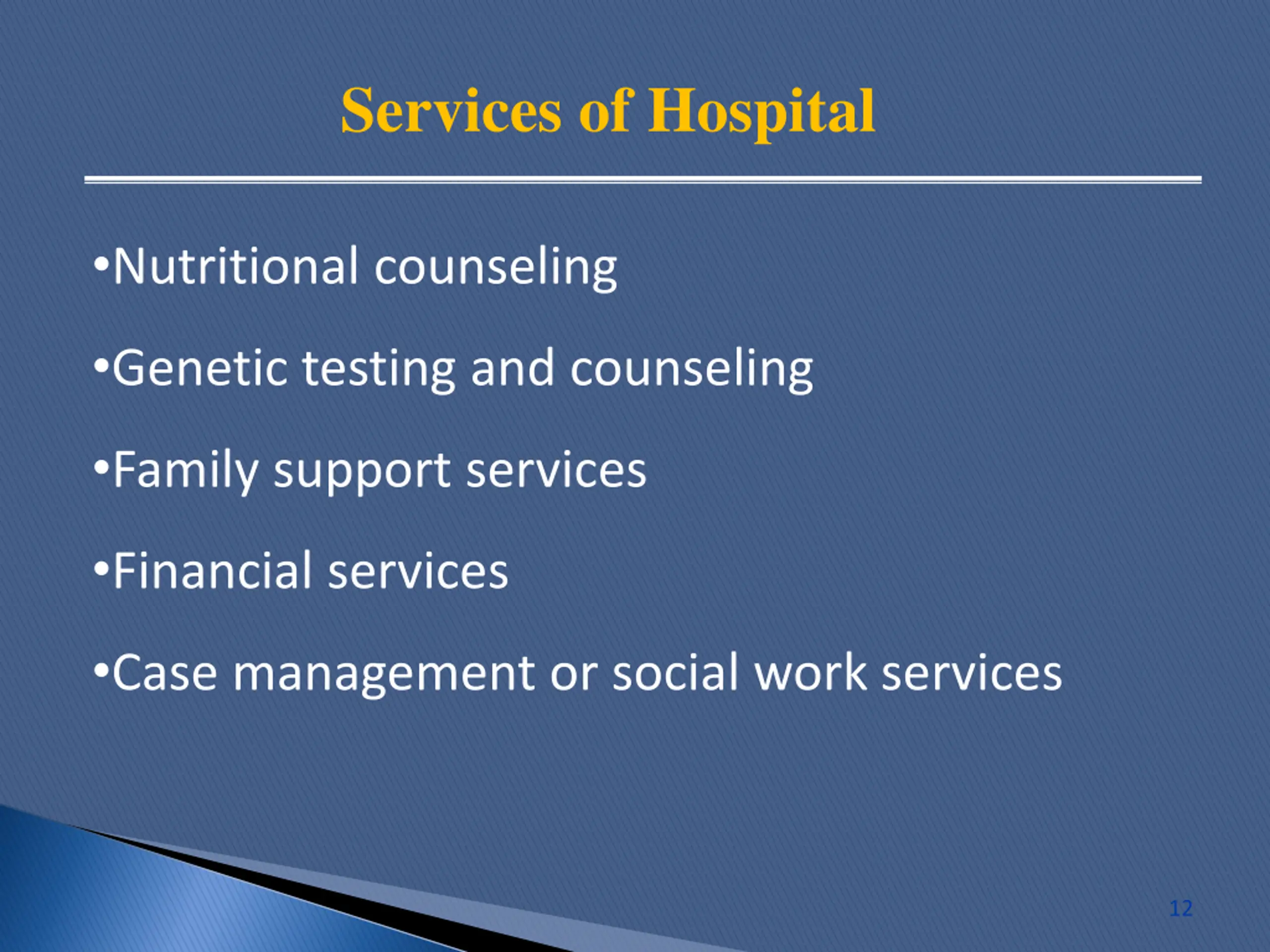 Services of Hospital

•Nutritional counseling

•Genetic testing and counseling

•Family support services

•Financial services

•Case management or social work services

12